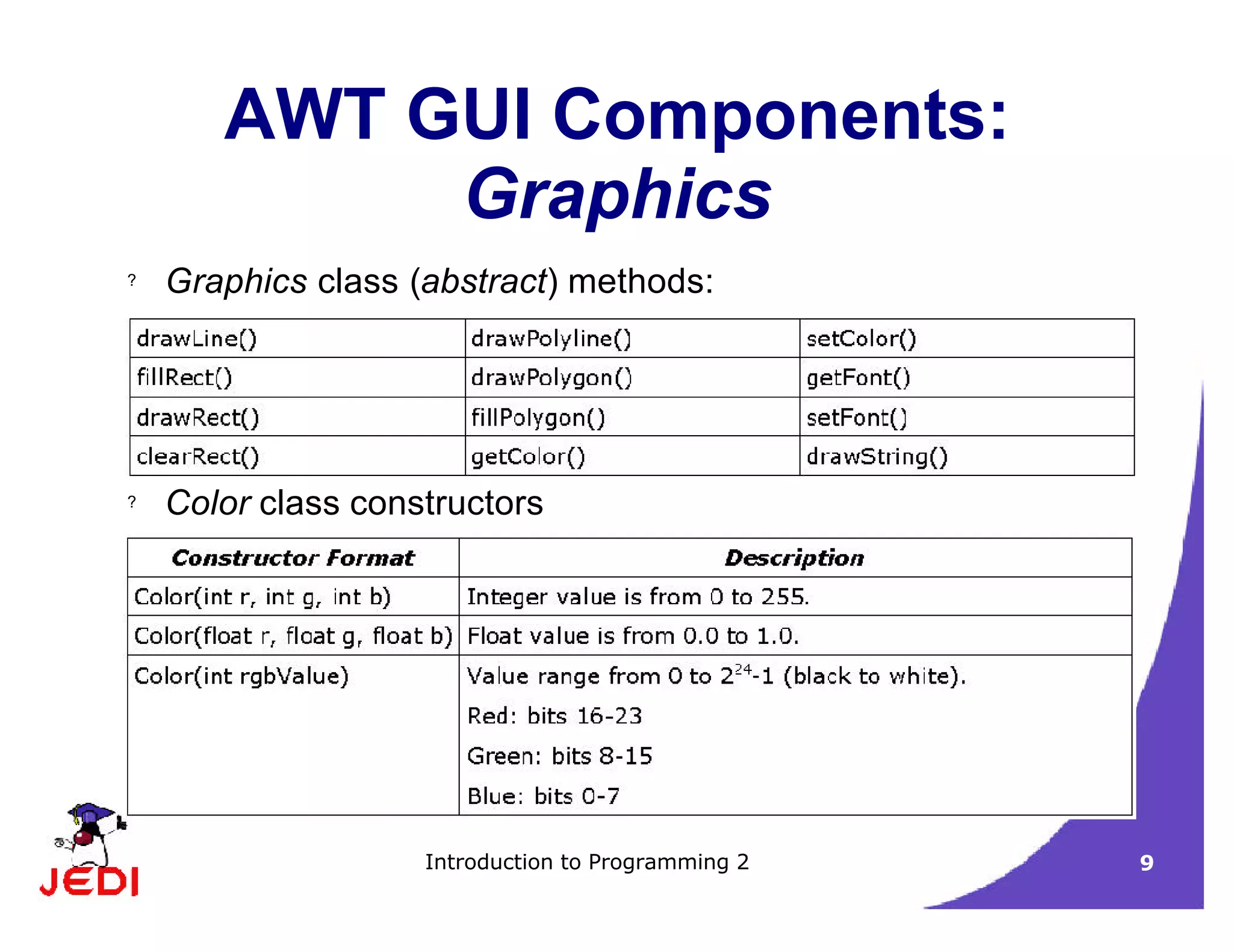 AWT GUI Components: Graphics

? Graphics class (abstract) methods:

| drawLine() | drawPolyline() | setColor() |
|---|---|---|
| fillRect() | drawPolygon() | getFont() |
| drawRect() | fillPolygon() | setFont() |
| clearRect() | getColor() | drawString() |

? Color class constructors

| Constructor Format | Description |
|---|---|
| Color(int r, int g, int b) | Integer value is from 0 to 255. |
| Color(float r, float g, float b) | Float value is from 0.0 to 1.0. |
| Color(int rgbValue) | Value range from 0 to $2^{24}$-1 (black to white). Red: bits 16-23 Green: bits 8-15 Blue: bits 0-7 |

JEDI

Introduction to Programming 2

9